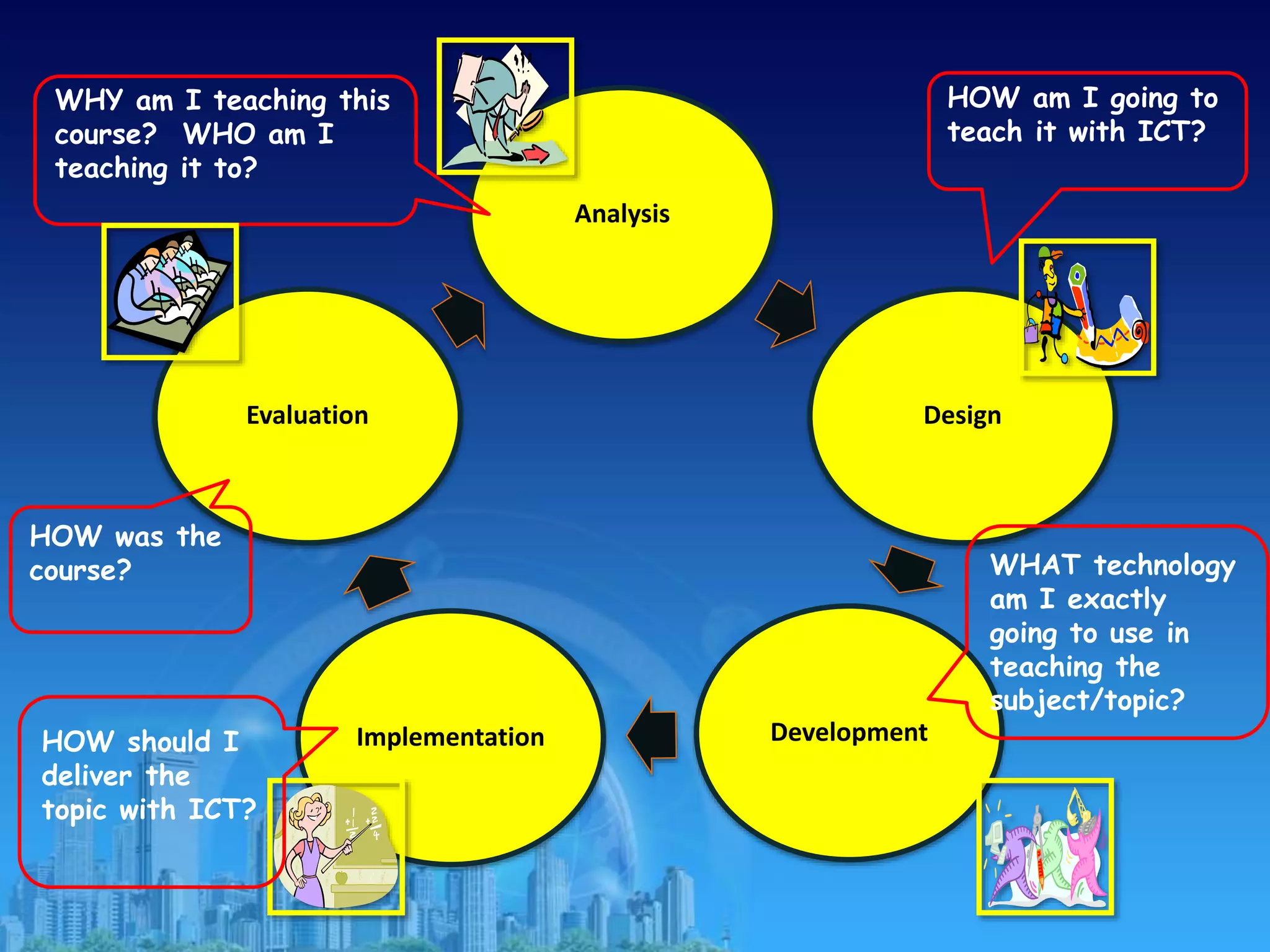 WHY am I teaching this course? WHO am I teaching it to?

Analysis

HOW am I going to teach it with ICT?

Evaluation

Design

HOW was the course?

WHAT technology am I exactly going to use in teaching the subject/topic?

HOW should I deliver the topic with ICT?

Implementation

Development